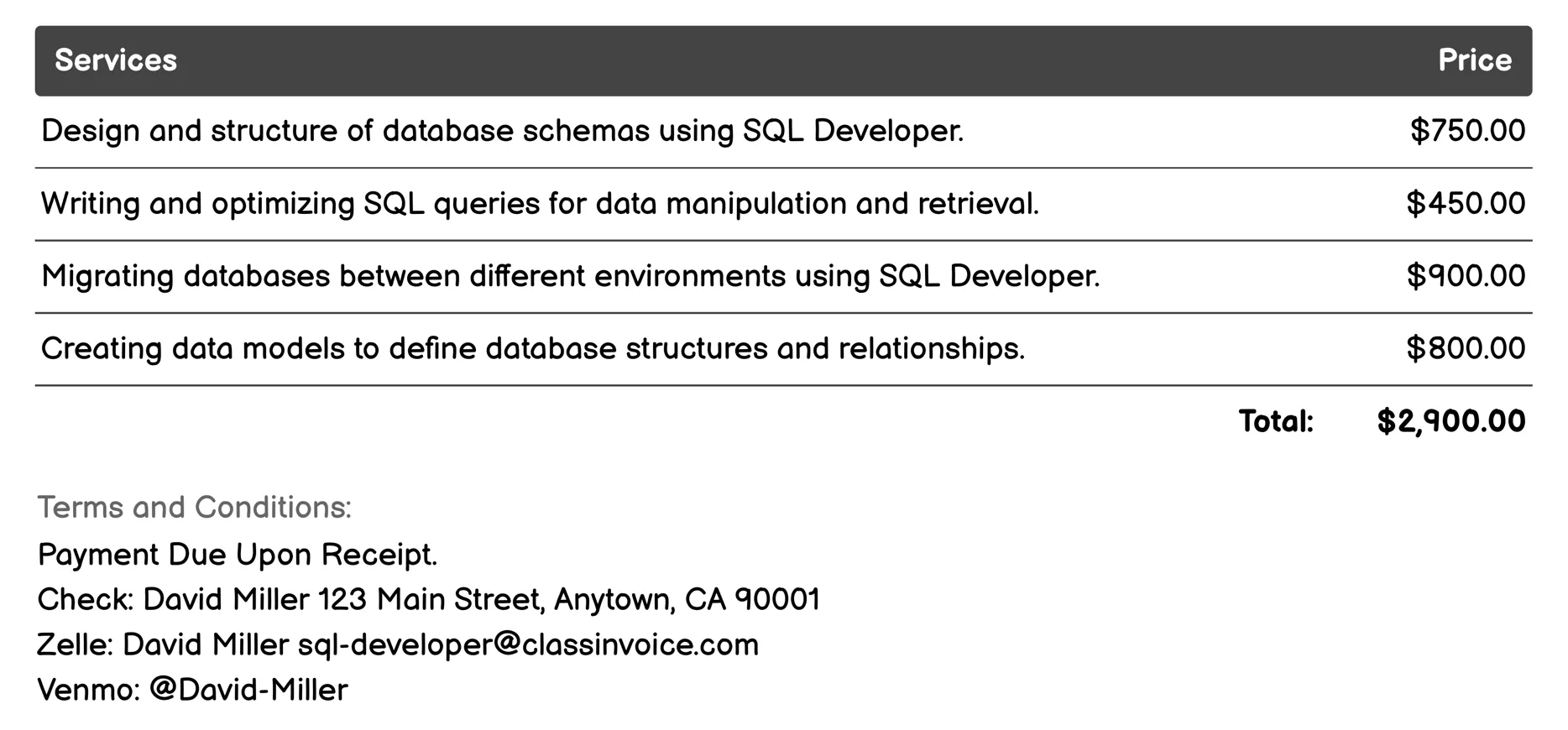 | Services | Price |
|---|---|
| Design and structure of database schemas using SQL Developer. | \$750.00 |
| Writing and optimizing SQL queries for data manipulation and retrieval. | \$450.00 |
| Migrating databases between different environments using SQL Developer. | \$900.00 |
| Creating data models to define database structures and relationships. | \$800.00 |
| Total: | \$2,900.00 |

Terms and Conditions:
Payment Due Upon Receipt.
Check: David Miller 123 Main Street, Anytown, CA 90001
Zelle: David Miller sql-developer@classinvoice.com
Venmo: @David-Miller